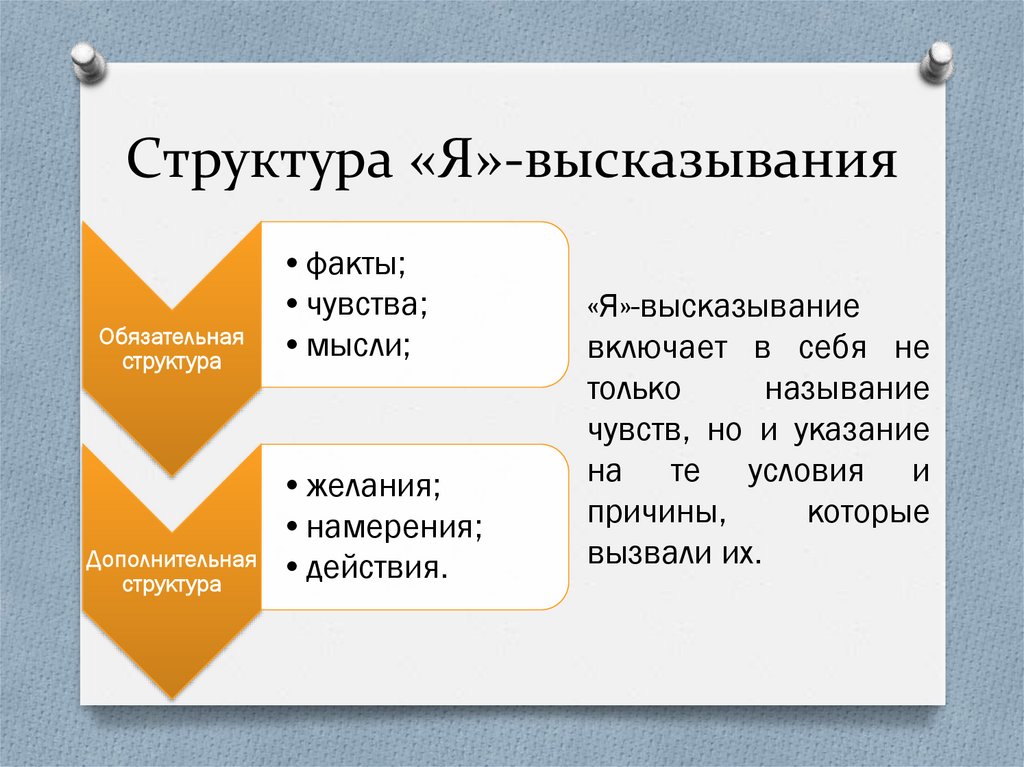 Структура «Я»-высказывания

Обязательная структура

• факты;
• чувства;
• мысли;

Дополнительная структура

• желания;
• намерения;
• действия.

«Я»-высказывание включает в себя не только называние чувств, но и указание на те условия и причины, которые вызвали их.